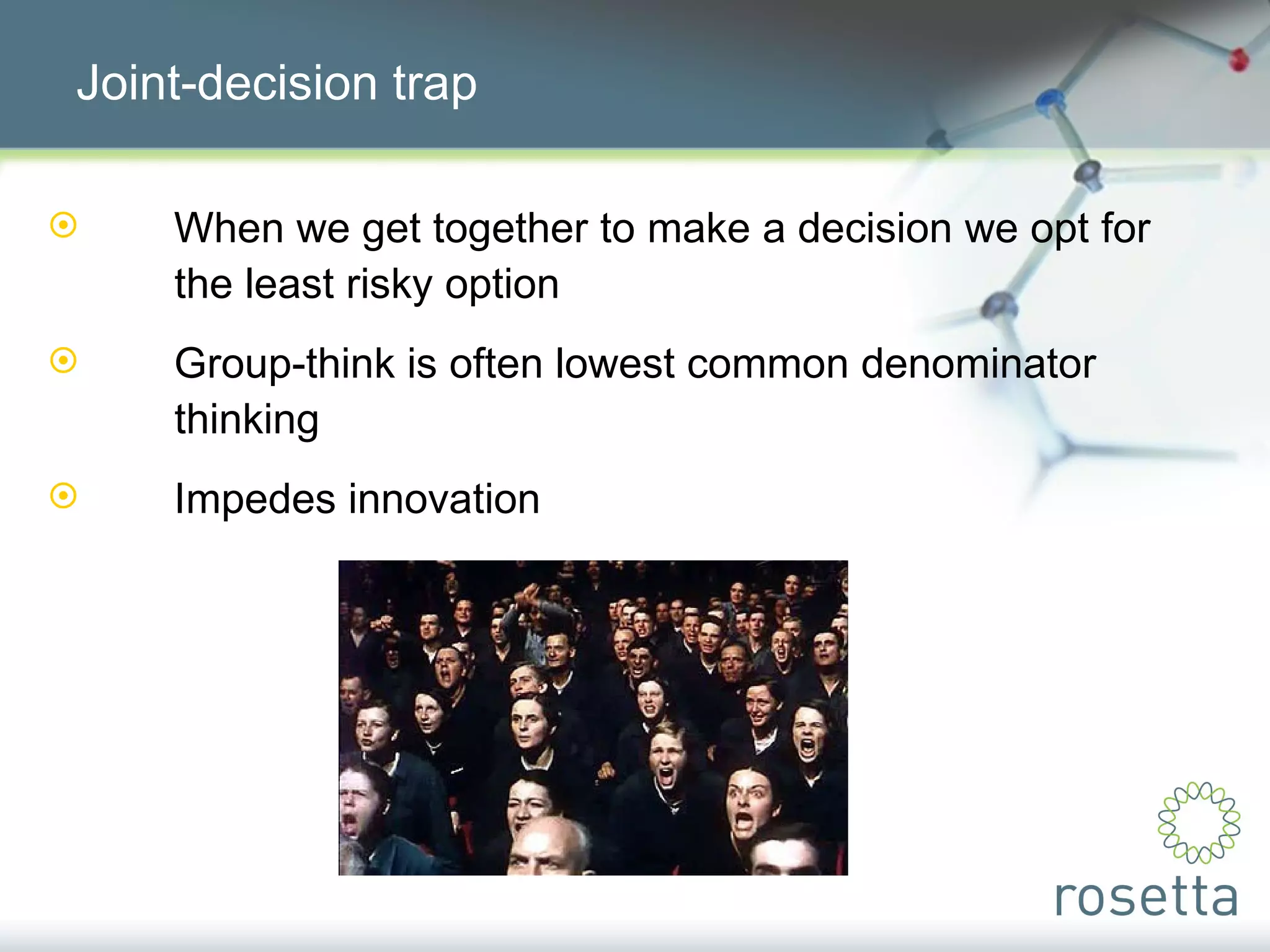 Joint-decision trap

When we get together to make a decision we opt for the least risky option

Group-think is often lowest common denominator thinking

Impedes innovation

rosetta